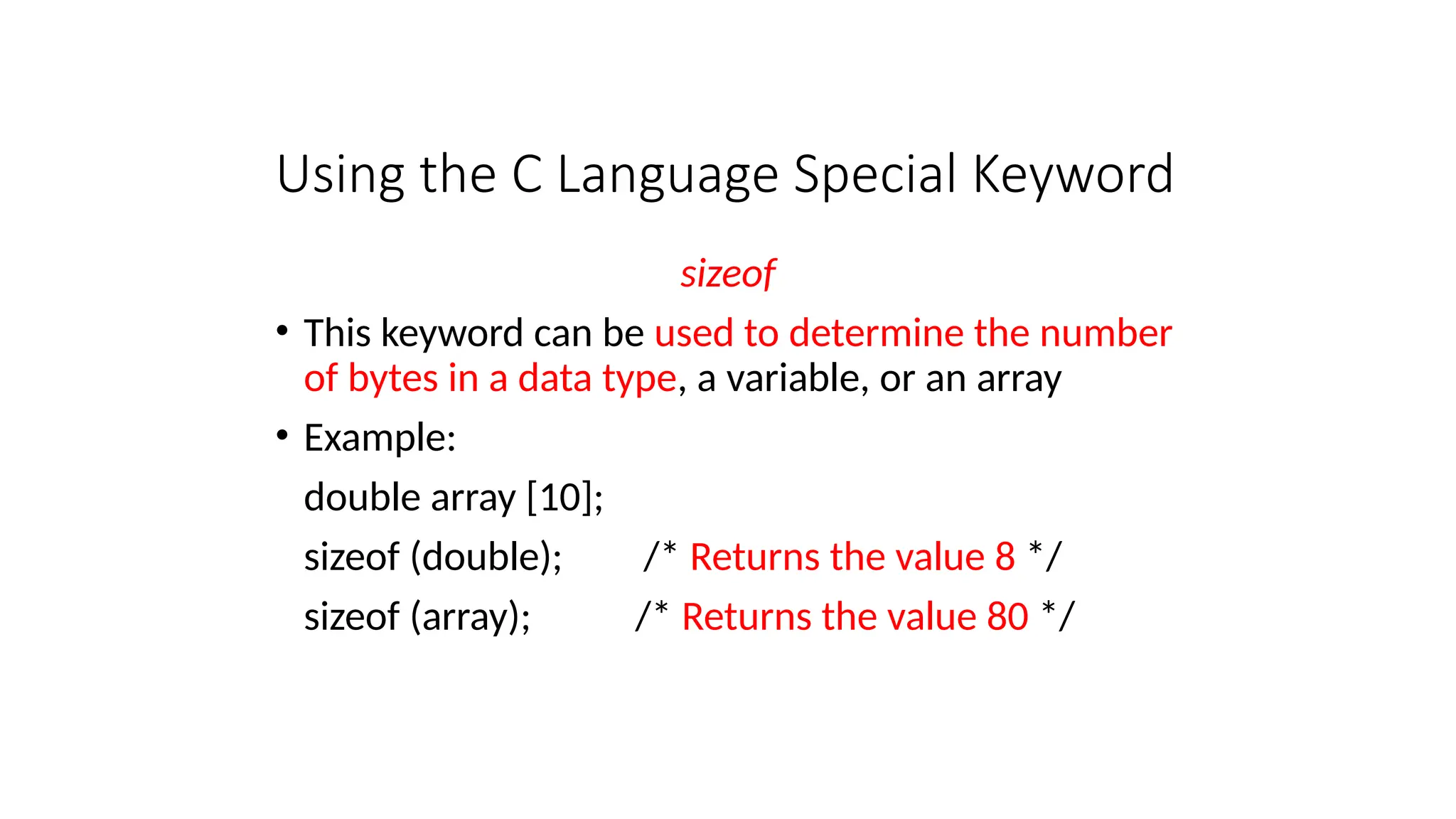 Using the C Language Special Keyword

sizeof

• This keyword can be used to determine the number of bytes in a data type, a variable, or an array

• Example:

double array [10];

sizeof (double);        /* Returns the value 8 */

sizeof (array);         /* Returns the value 80 */